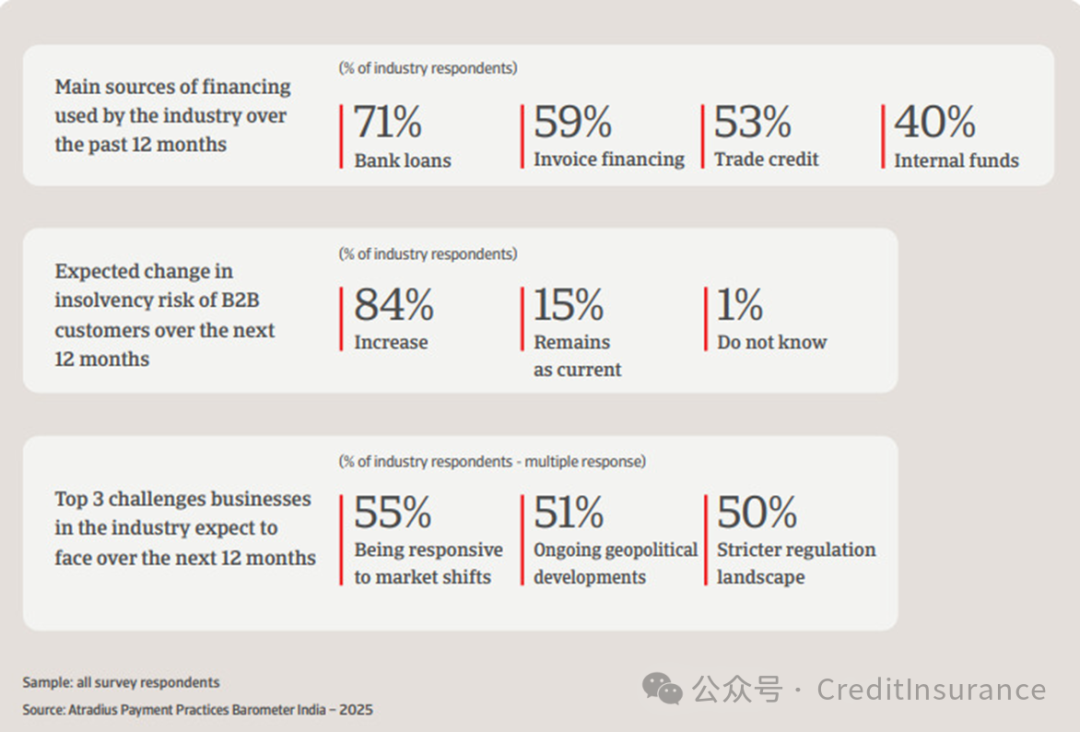 Main sources of financing used by the industry over the past 12 months

(% of industry respondents)

71%
Bank loans

59%
Invoice financing

53%
Trade credit

40%
Internal funds

Expected change in insolvency risk of B2B customers over the next 12 months

(% of industry respondents)

84%
Increase

15%
Remains as current

1%
Do not know

Top 3 challenges businesses in the industry expect to face over the next 12 months

(% of industry respondents - multiple response)

55%
Being responsive to market shifts

51%
Ongoing geopolitical developments

50%
Stricter regulation landscape

Sample: all survey respondents
Source: Atradius Payment Practices Barometer India – 2025

公众号 · CreditInsurance